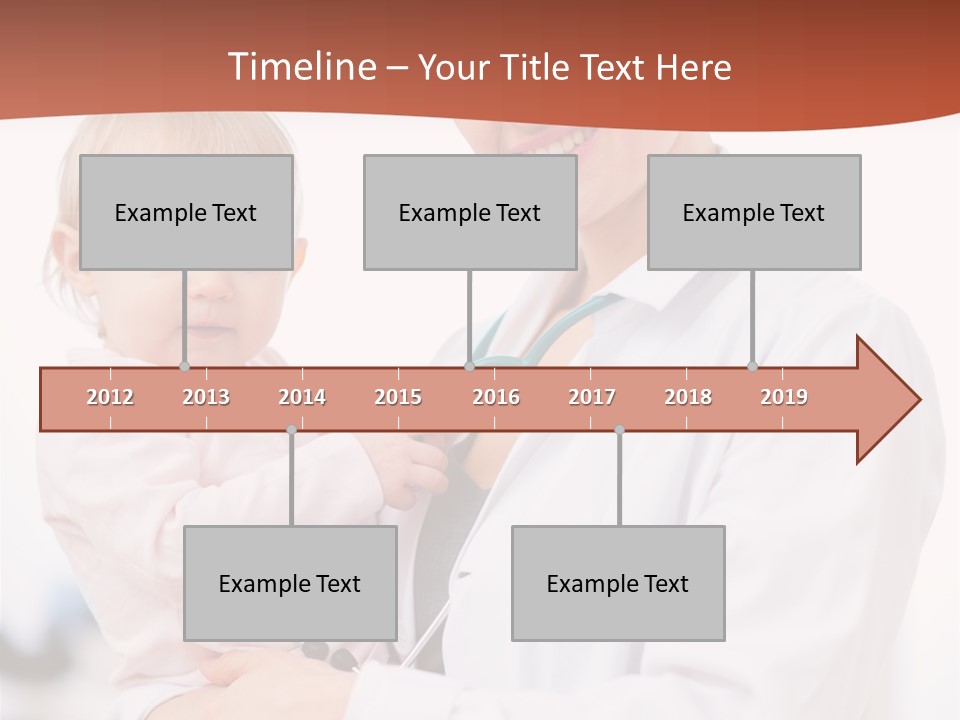 Timeline – Your Title Text Here

Example Text

Example Text

Example Text

2012 2013 2014 2015 2016 2017 2018 2019

Example Text

Example Text